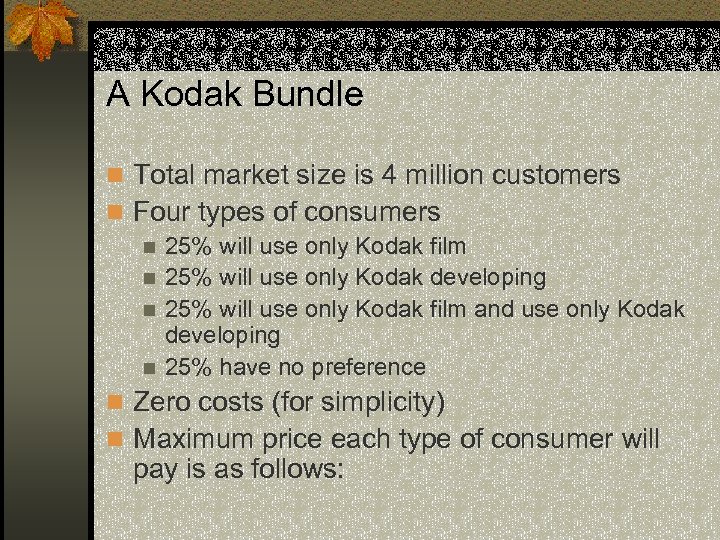 A Kodak Bundle

Total market size is 4 million customers

Four types of consumers

25% will use only Kodak film

25% will use only Kodak developing

25% will use only Kodak film and use only Kodak developing

25% have no preference

Zero costs (for simplicity)

Maximum price each type of consumer will pay is as follows: